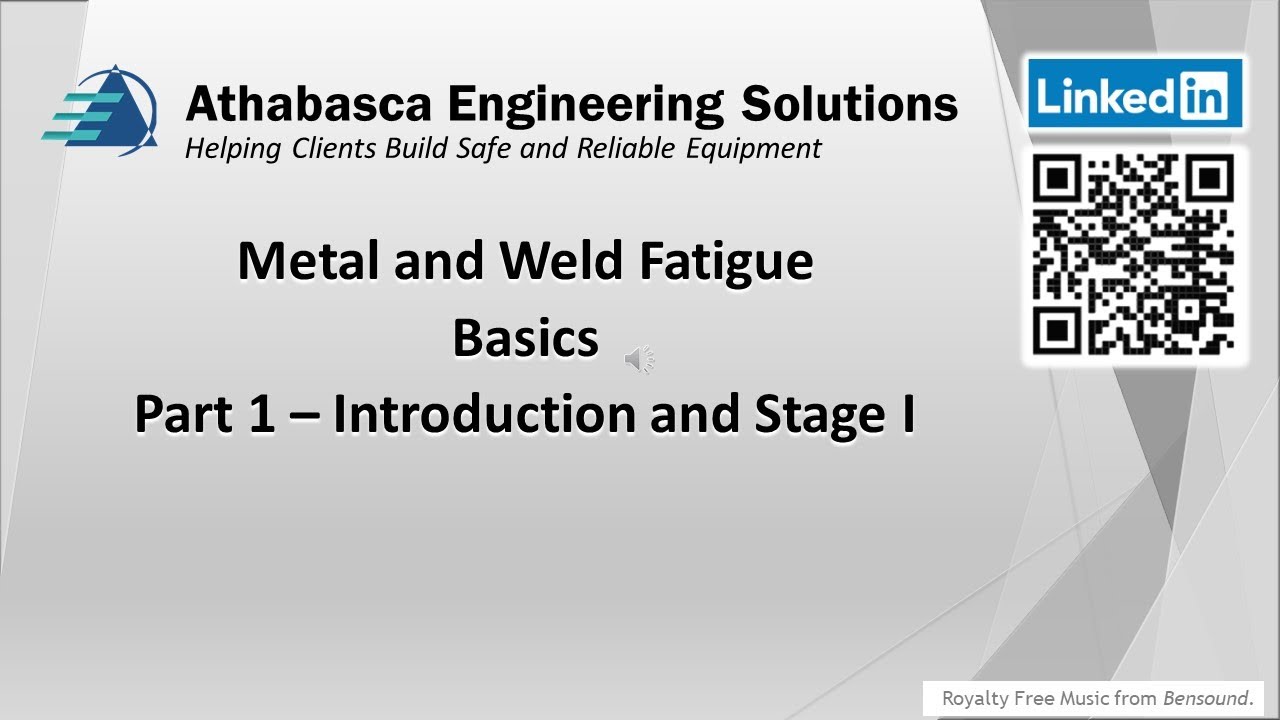 Athabasca Engineering Solutions
Helping Clients Build Safe and Reliable Equipment

LinkedIn

Metal and Weld Fatigue
Basics
Part 1 – Introduction and Stage I

Royalty Free Music from Bensound.